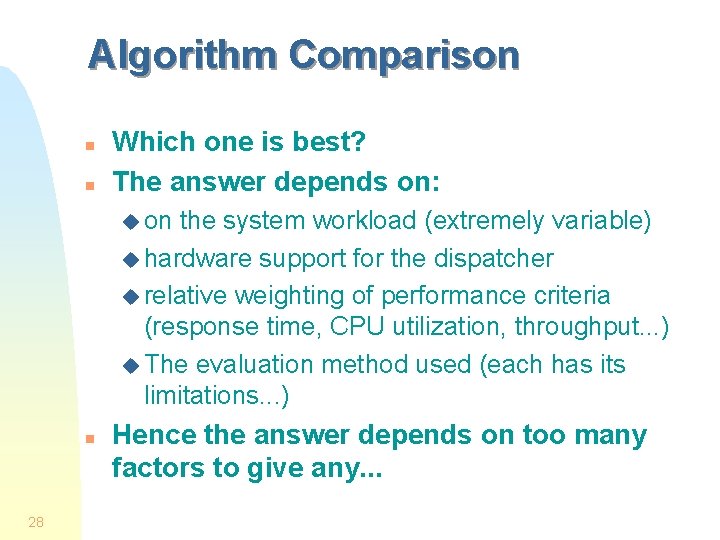 Algorithm Comparison

- Which one is best?
- The answer depends on:
  - on the system workload (extremely variable)
  - hardware support for the dispatcher
  - relative weighting of performance criteria (response time, CPU utilization, throughput...)
  - The evaluation method used (each has its limitations...)
- Hence the answer depends on too many factors to give any...

28